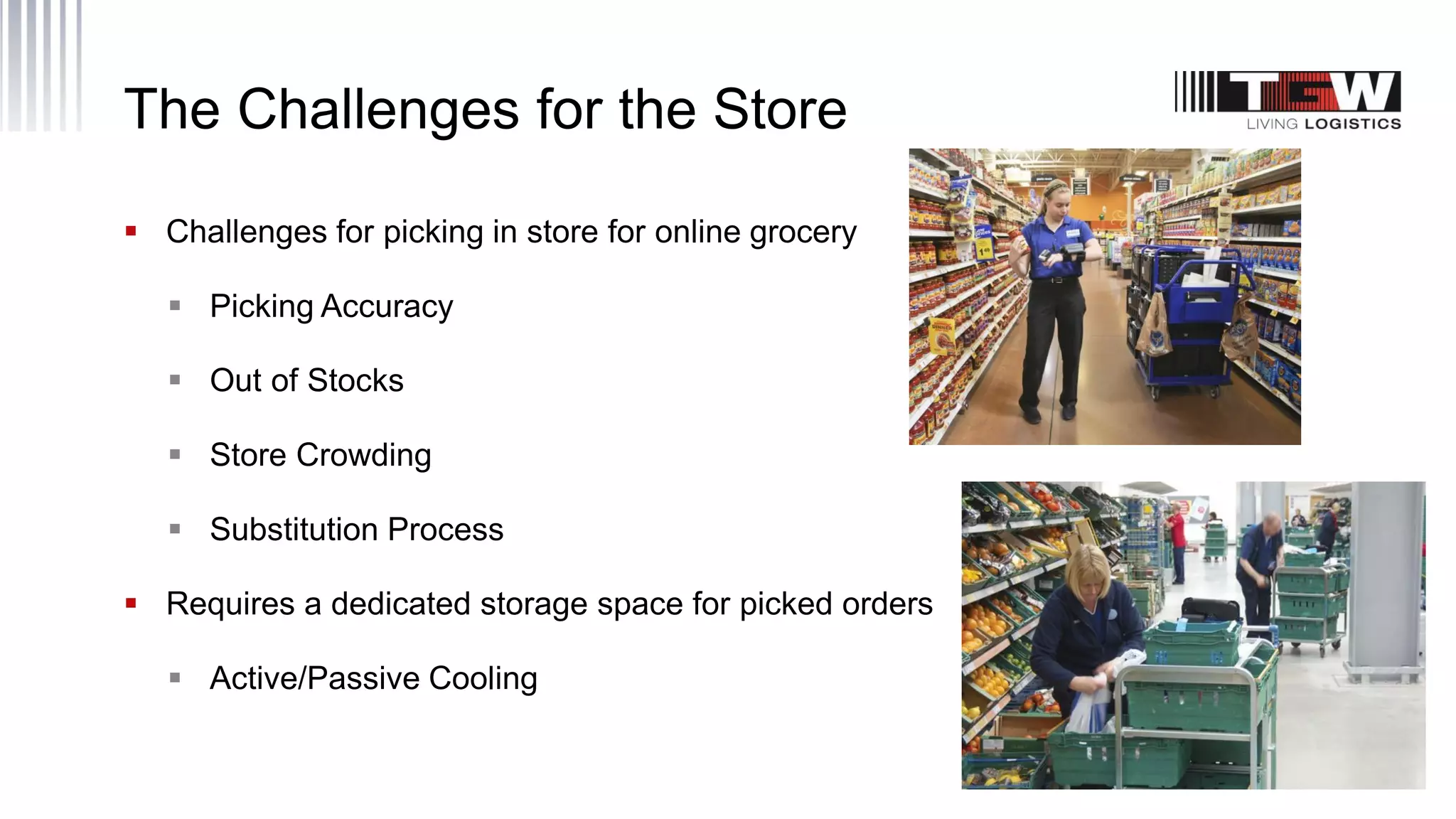 The Challenges for the Store

TGW
LIVING LOGISTICS

▪ Challenges for picking in store for online grocery

▪ Picking Accuracy

▪ Out of Stocks

▪ Store Crowding

▪ Substitution Process

▪ Requires a dedicated storage space for picked orders

▪ Active/Passive Cooling